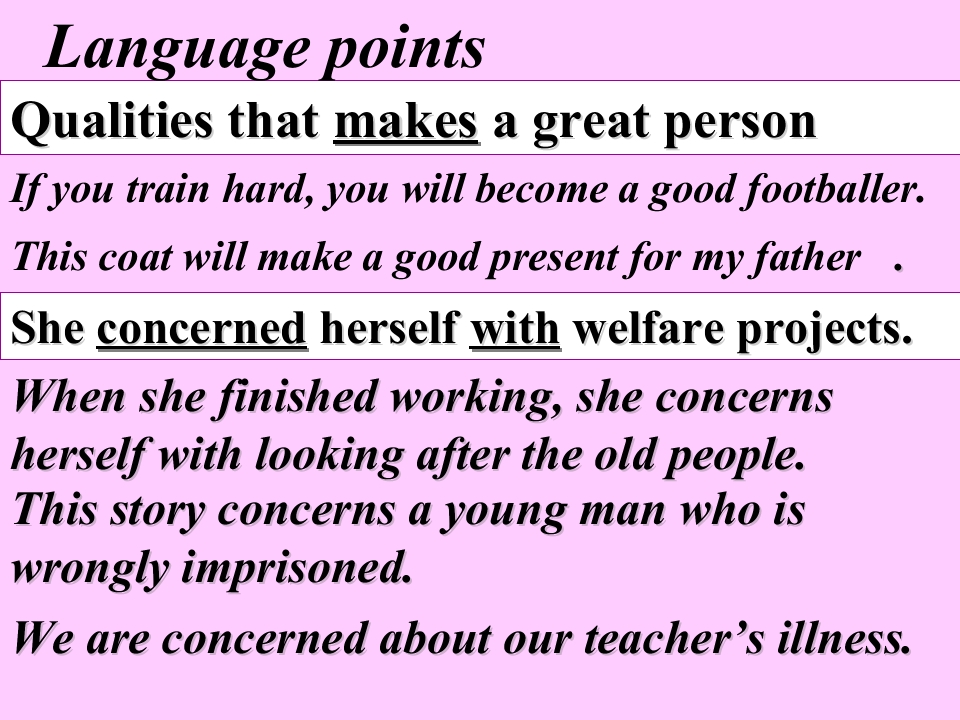 Language points

Qualities that makes a great person

If you train hard, you will become a good footballer.

This coat will make a good present for my father .

She concerned herself with welfare projects.

When she finished working, she concerns herself with looking after the old people.

This story concerns a young man who is wrongly imprisoned.

We are concerned about our teacher's illness.